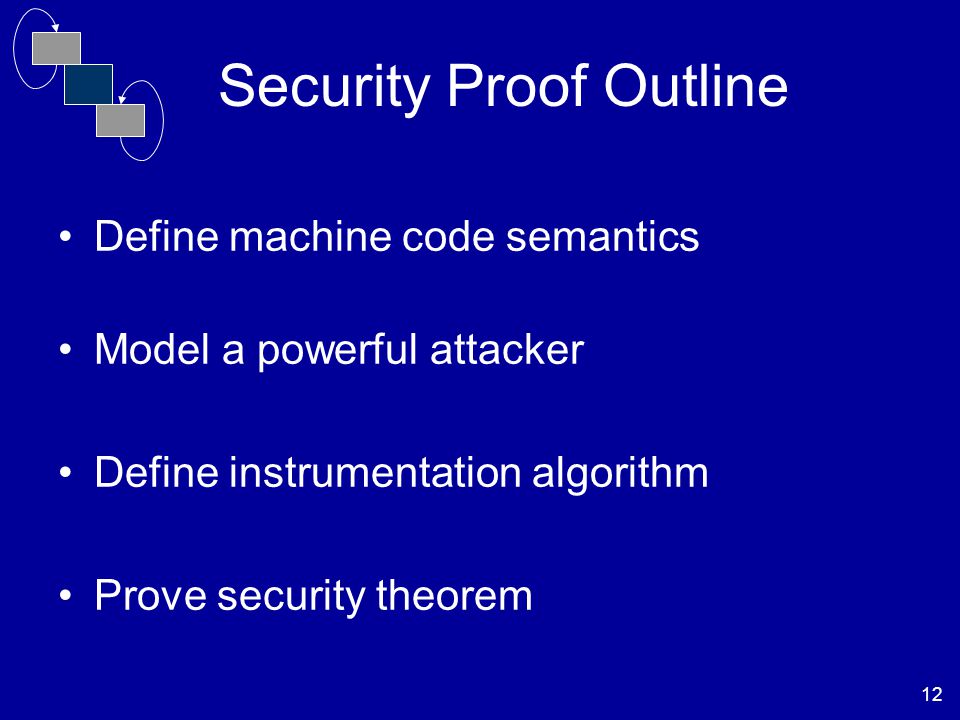 Security Proof Outline

• Define machine code semantics

• Model a powerful attacker

• Define instrumentation algorithm

• Prove security theorem

12